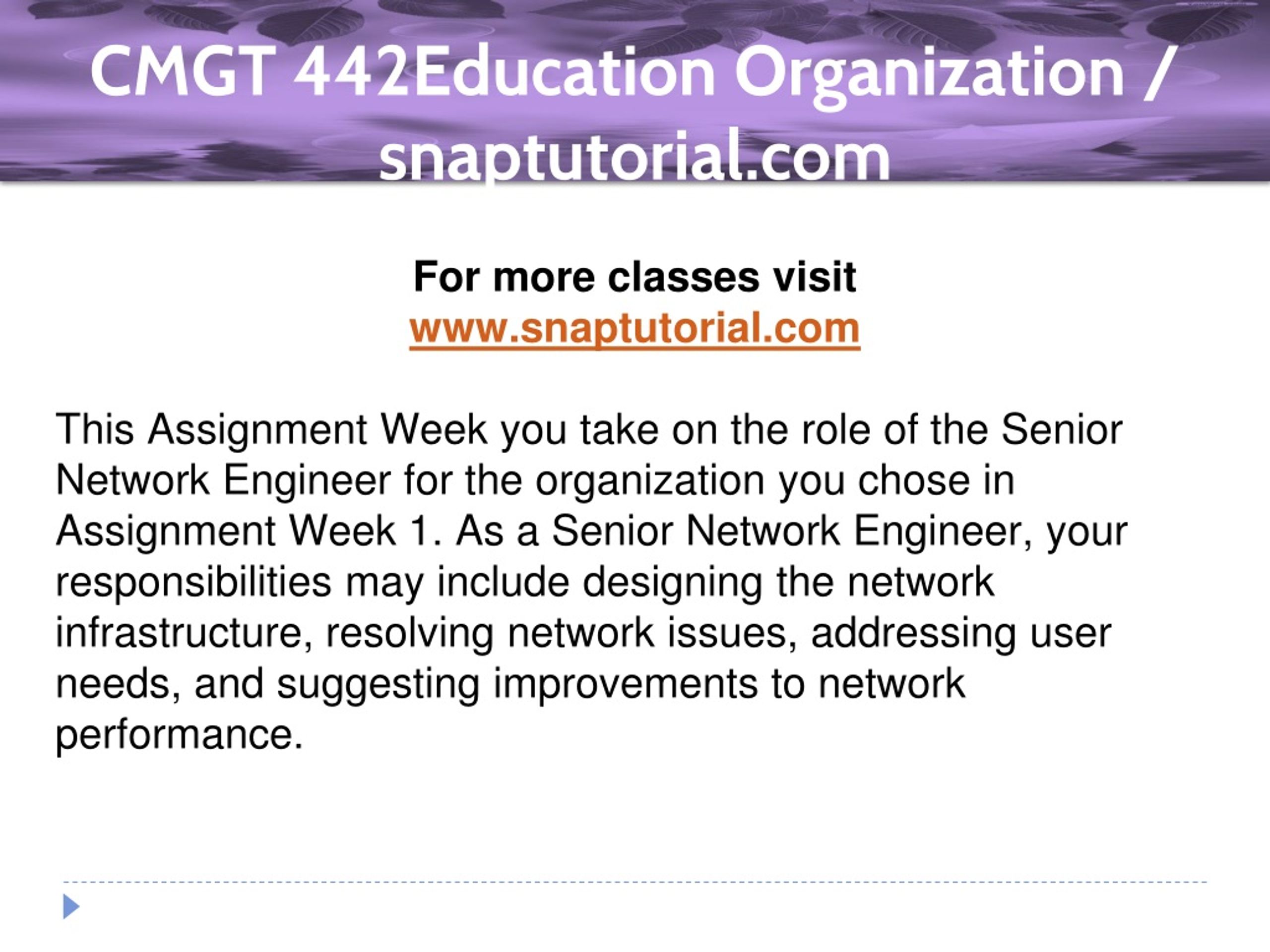 CMGT 442Education Organization / snaptutorial.com

For more classes visit
www.snaptutorial.com

This Assignment Week you take on the role of the Senior Network Engineer for the organization you chose in Assignment Week 1. As a Senior Network Engineer, your responsibilities may include designing the network infrastructure, resolving network issues, addressing user needs, and suggesting improvements to network performance.